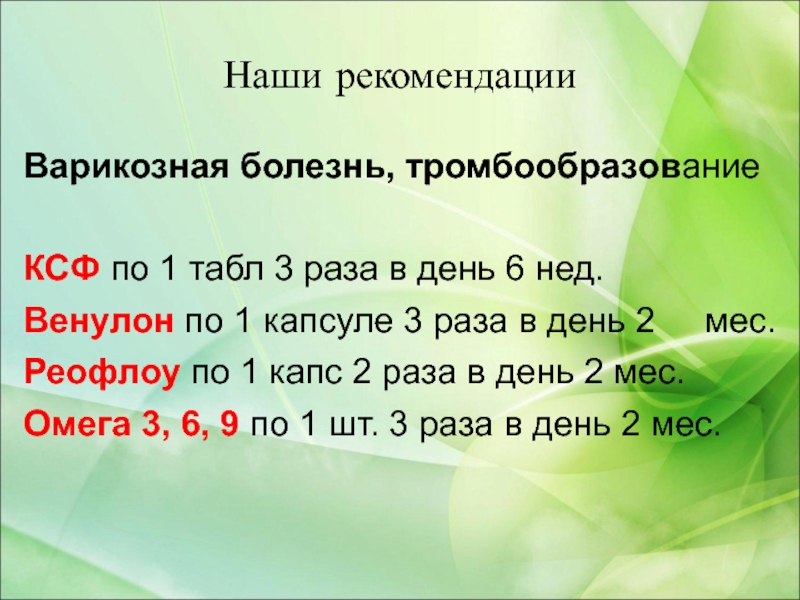 Наши рекомендации

Варикозная болезнь, тромбообразование

КСФ по 1 табл 3 раза в день 6 нед.

Венулон по 1 капсуле 3 раза в день 2 мес.

Реофлоу по 1 капс 2 раза в день 2 мес.

Омега 3, 6, 9 по 1 шт. 3 раза в день 2 мес.